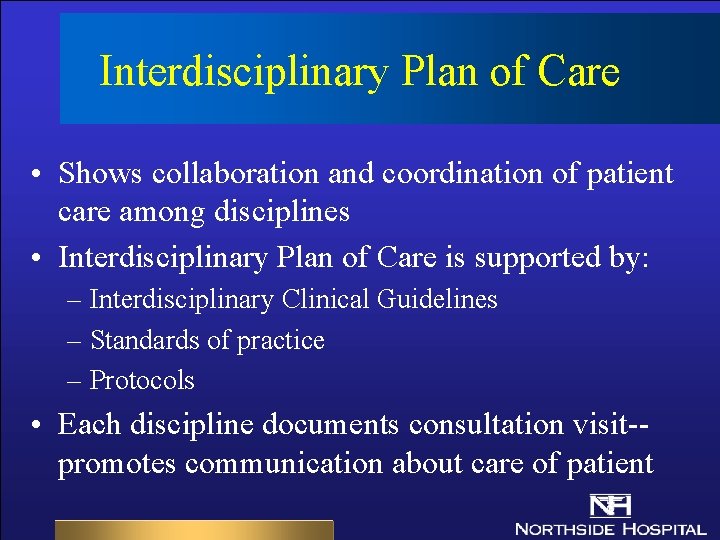 Interdisciplinary Plan of Care

• Shows collaboration and coordination of patient care among disciplines
• Interdisciplinary Plan of Care is supported by:
– Interdisciplinary Clinical Guidelines
– Standards of practice
– Protocols
• Each discipline documents consultation visit-- promotes communication about care of patient

NH
NORTHSIDE HOSPITAL